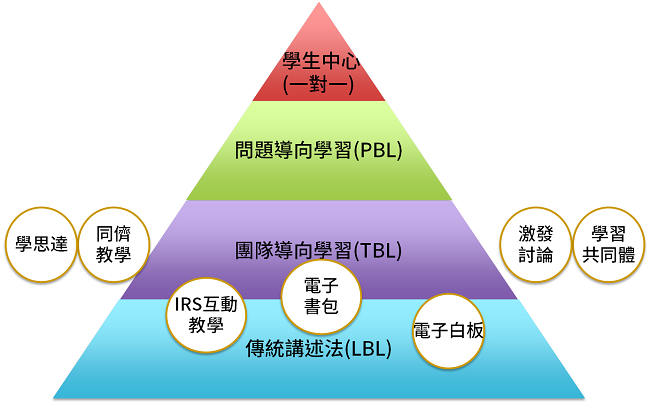 學生中心
(一對一)

問題導向學習(PBL)

學思達

同儕
教學

團隊導向學習(TBL)

激發
討論

學習
共同體

IRS互動
教學

電子
書包

電子白板

傳統講述法(LBL)